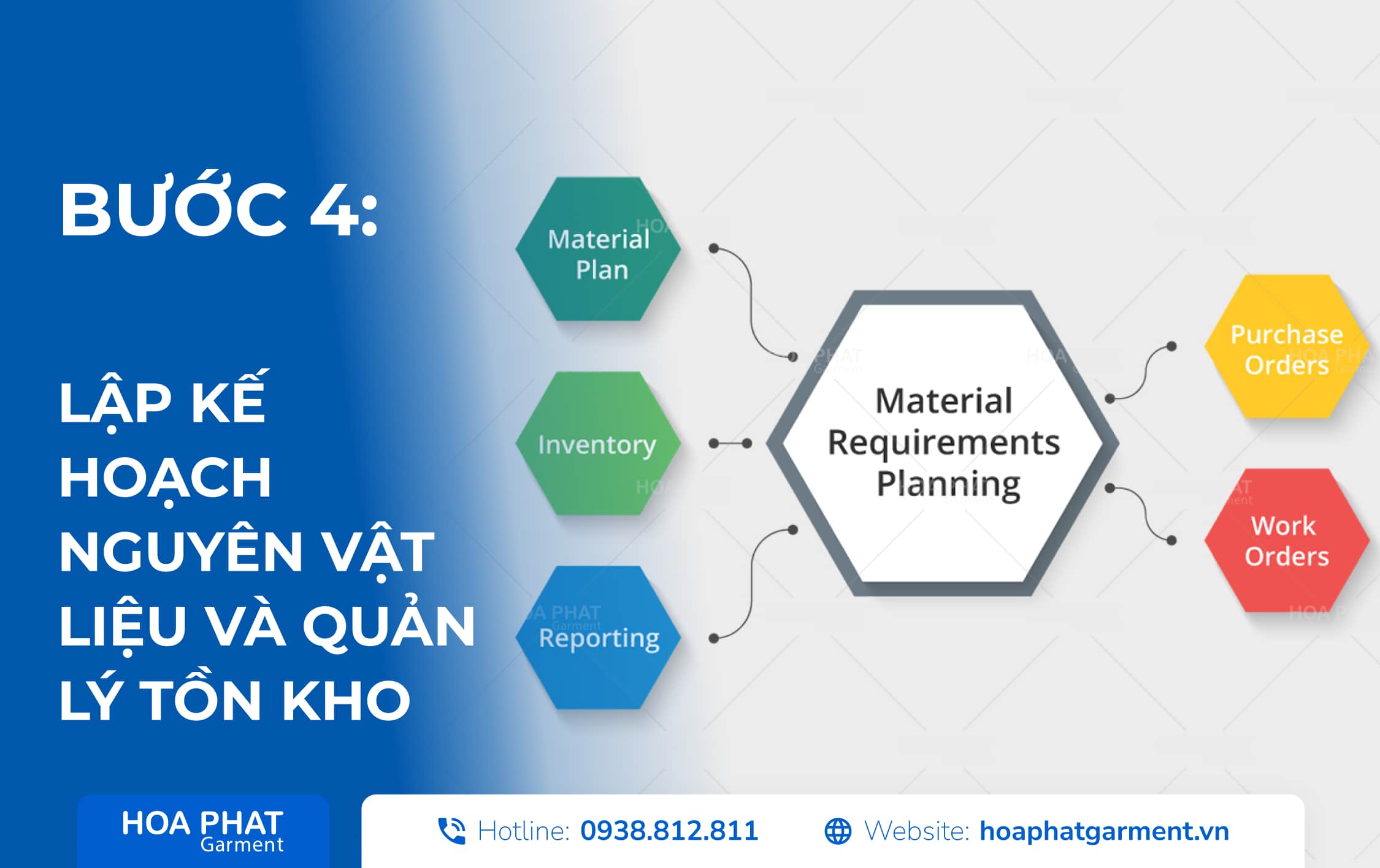 BƯỚC 4:

LẬP KẾ HOẠCH NGUYÊN VẬT LIỆU VÀ QUẢN LÝ TỒN KHO

Material Plan

Inventory

Reporting

Material Requirements Planning

Purchase Orders

Work Orders

HOA PHAT Garment

Hotline: 0938.812.811

Website: hoaphatgarment.vn